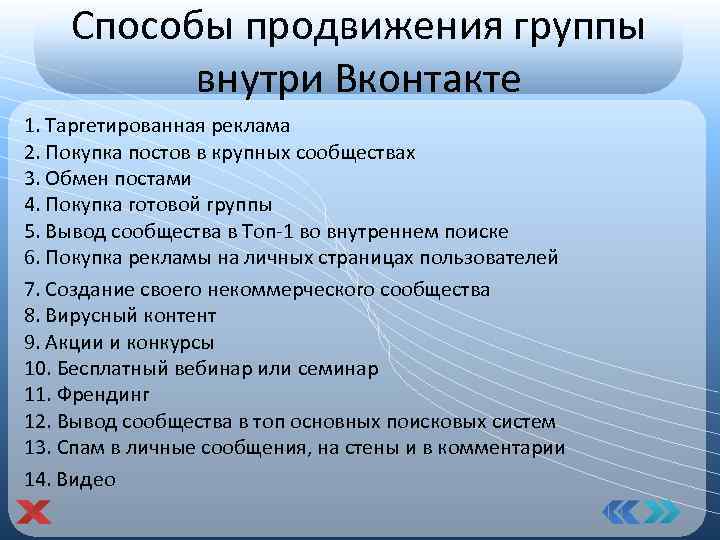 Способы продвижения группы внутри Вконтакте

1. Таргетированная реклама
2. Покупка постов в крупных сообществах
3. Обмен постами
4. Покупка готовой группы
5. Вывод сообщества в Топ-1 во внутреннем поиске
6. Покупка рекламы на личных страницах пользователей
7. Создание своего некоммерческого сообщества
8. Вирусный контент
9. Акции и конкурсы
10. Бесплатный вебинар или семинар
11. Френдинг
12. Вывод сообщества в топ основных поисковых систем
13. Спам в личные сообщения, на стены и в комментарии
14. Видео